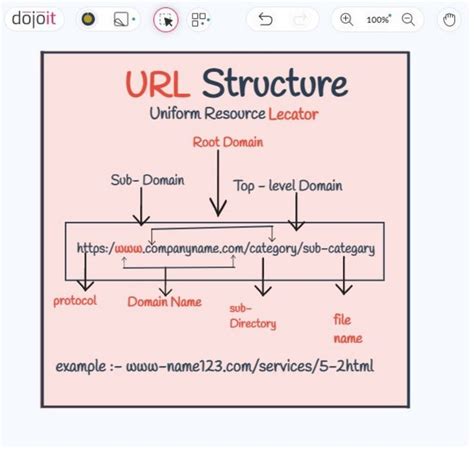 dojoit

100%

URL Structure

Uniform Resource Lecator

Root Domain

Sub- Domain

Top - level Domain

https:/www.companyname.com/category/sub-categary

protocol

Domain Name

sub-Directory

file name

example :- www-name123.com/services/5-2html